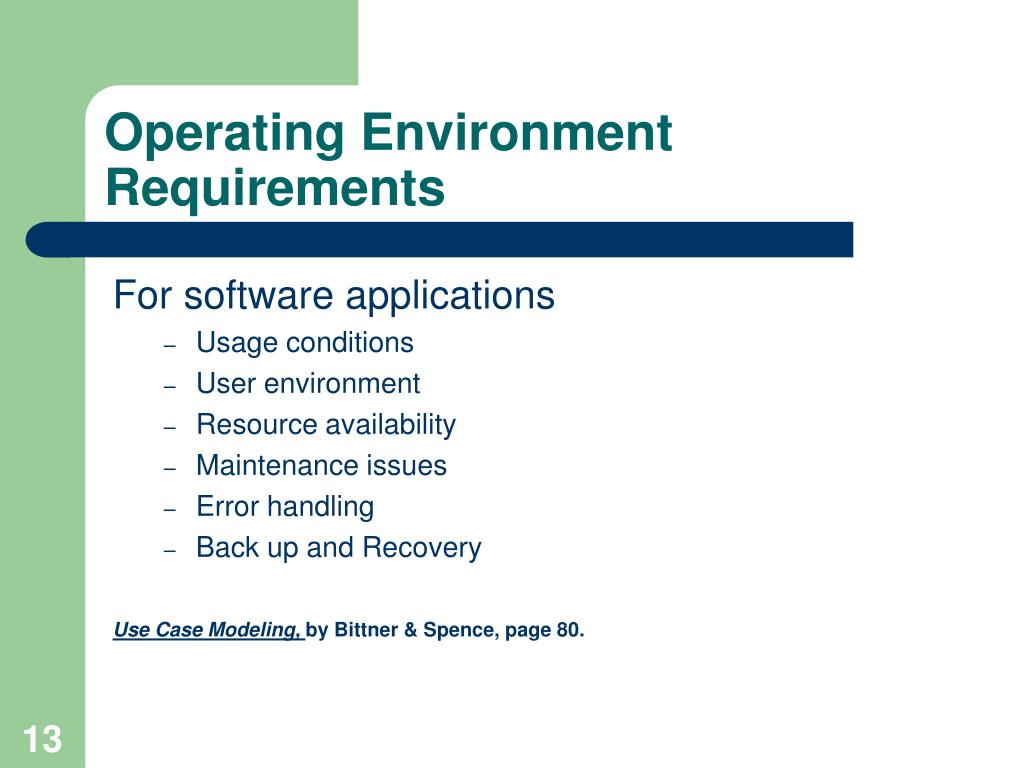 Operating Environment Requirements

For software applications
– Usage conditions
– User environment
– Resource availability
– Maintenance issues
– Error handling
– Back up and Recovery

Use Case Modeling, by Bittner & Spence, page 80.

13